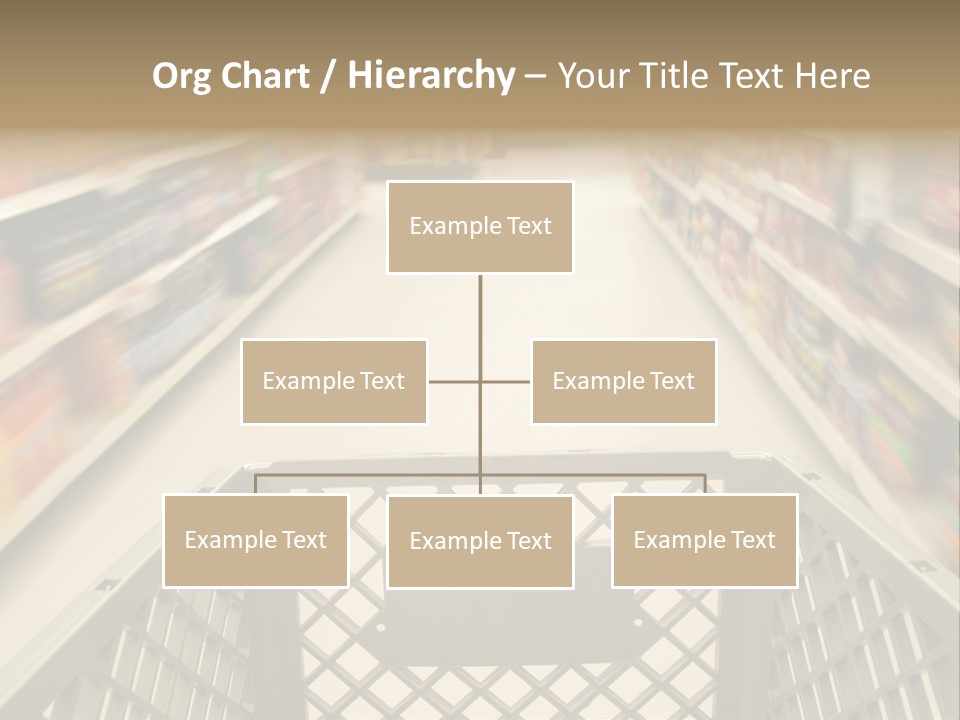 Org Chart / Hierarchy – Your Title Text Here

Example Text

Example Text

Example Text

Example Text

Example Text

Example Text